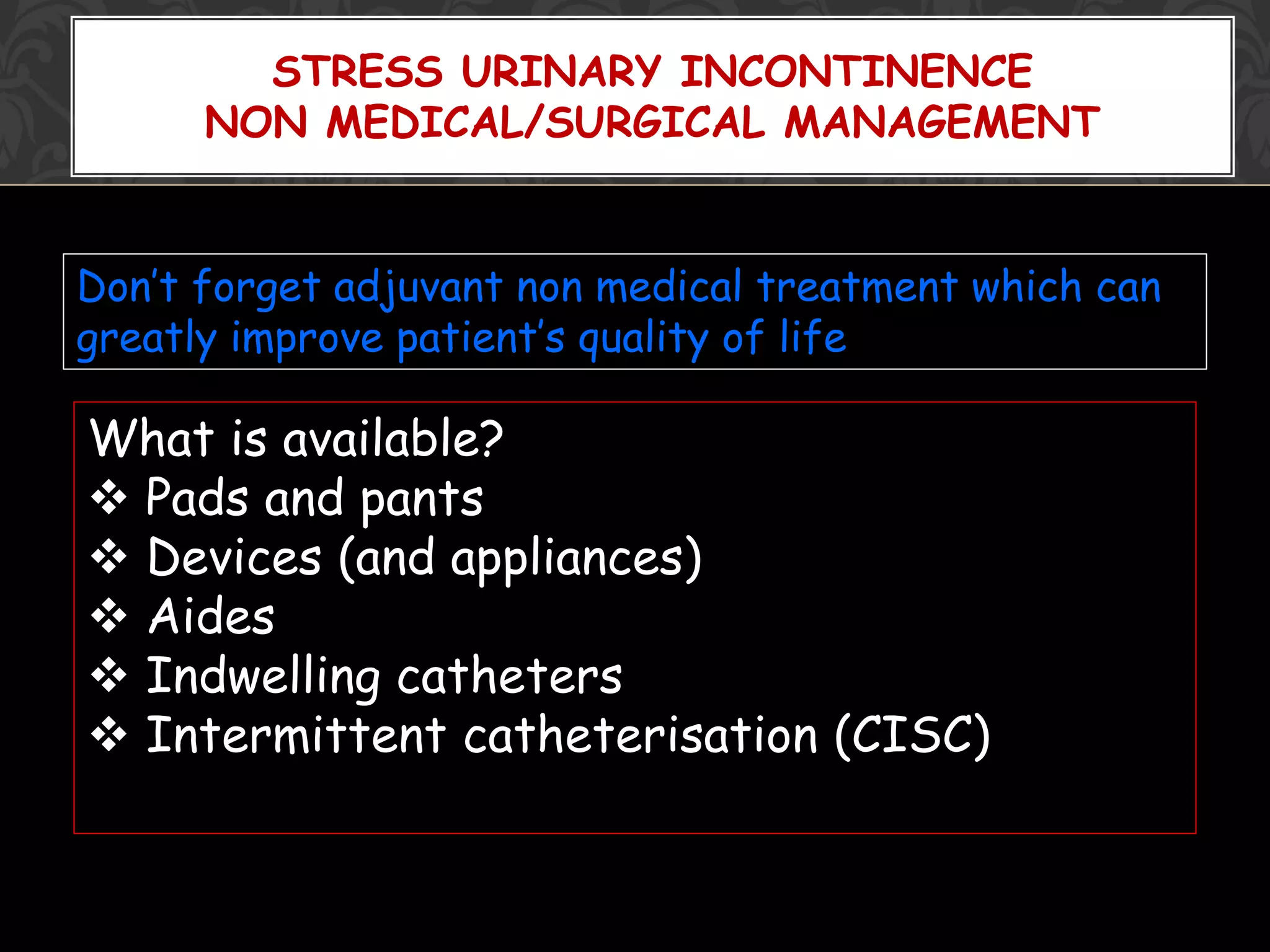 STRESS URINARY INCONTINENCE
NON MEDICAL/SURGICAL MANAGEMENT

Don't forget adjuvant non medical treatment which can greatly improve patient's quality of life

What is available?
❖ Pads and pants
❖ Devices (and appliances)
❖ Aides
❖ Indwelling catheters
❖ Intermittent catheterisation (CISC)